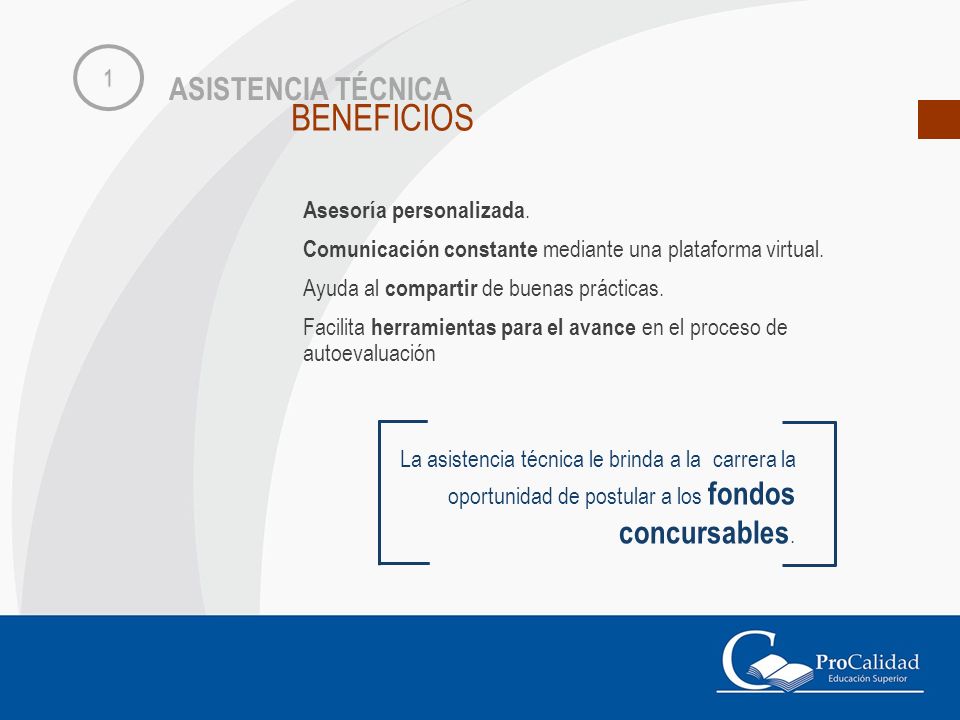 1

ASISTENCIA TÉCNICA
BENEFICIOS

Asesoría personalizada.

Comunicación constante mediante una plataforma virtual.

Ayuda al compartir de buenas prácticas.

Facilita herramientas para el avance en el proceso de autoevaluación

La asistencia técnica le brinda a la carrera la oportunidad de postular a los fondos concursables.

ProCalidad
Educación Superior